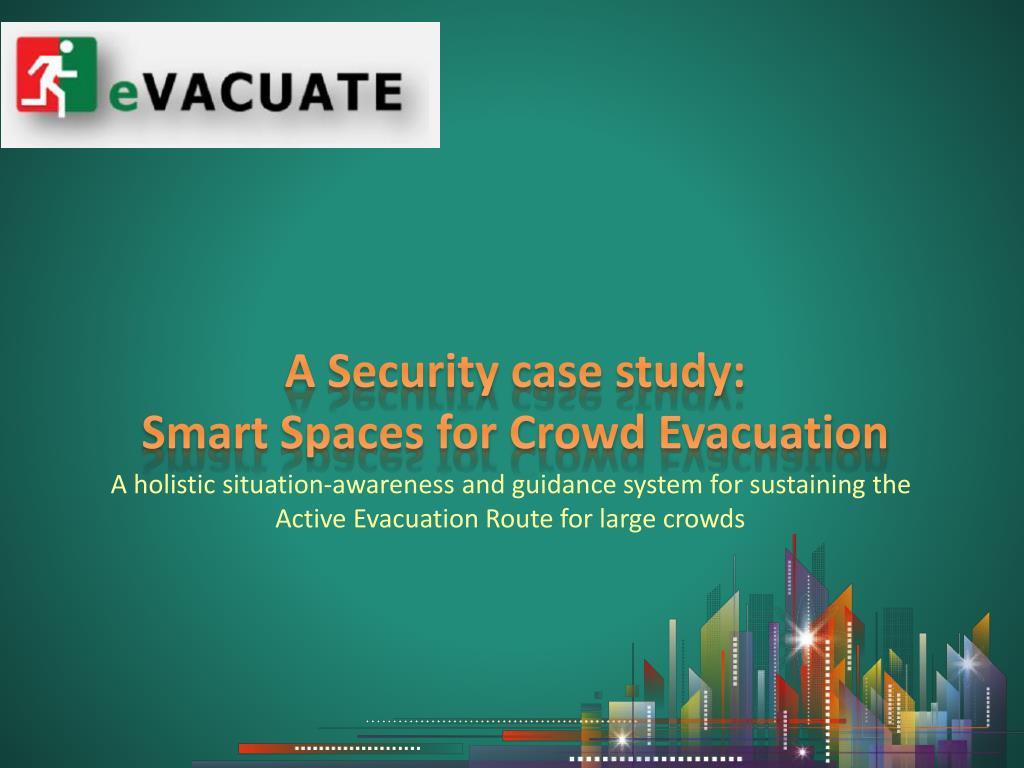 eVACUATE

A Security case study:
Smart Spaces for Crowd Evacuation

A holistic situation-awareness and guidance system for sustaining the Active Evacuation Route for large crowds